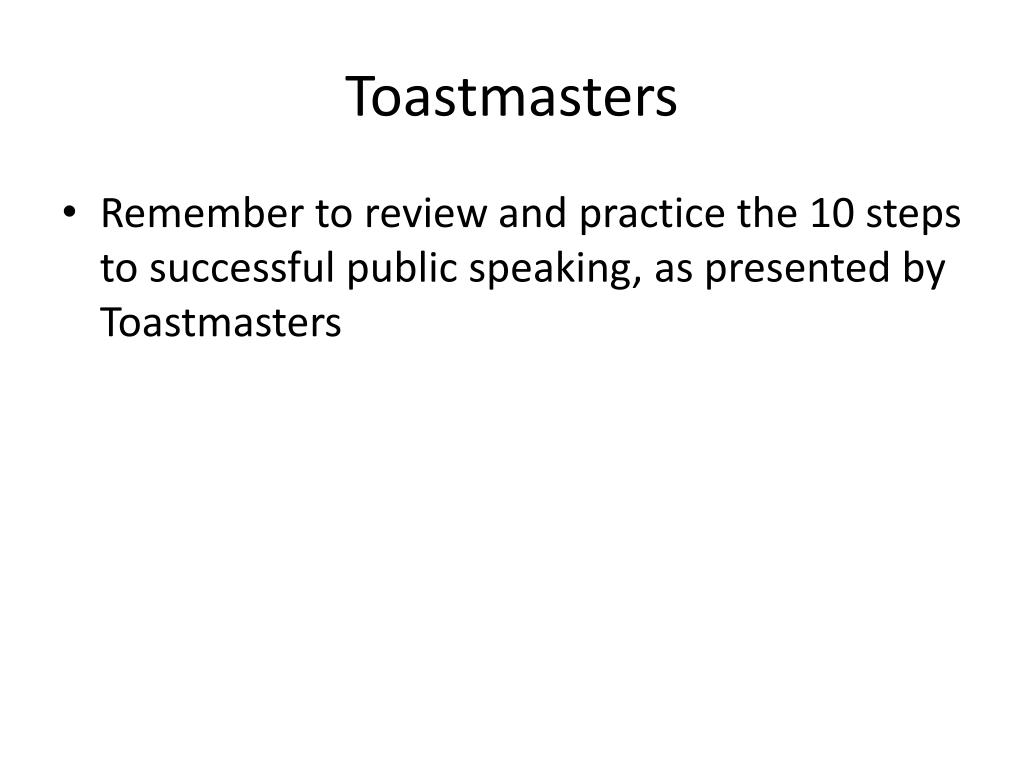 Toastmasters

• Remember to review and practice the 10 steps to successful public speaking, as presented by Toastmasters